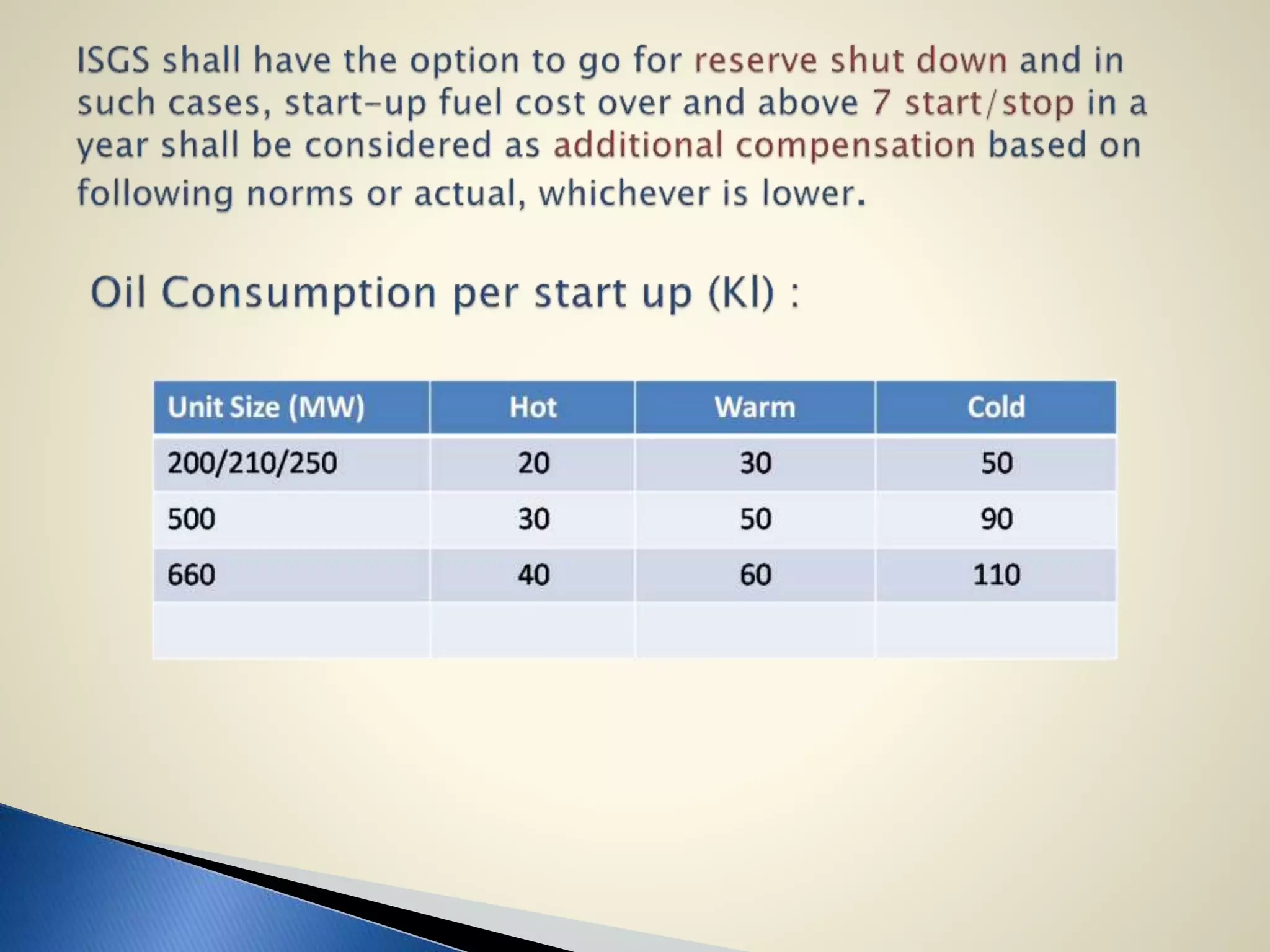 ISGS shall have the option to go for reserve shut down and in such cases, start-up fuel cost over and above 7 start/stop in a year shall be considered as additional compensation based on following norms or actual, whichever is lower.

Oil Consumption per start up (Kl) :

| Unit Size (MW) | Hot | Warm | Cold |
|---|---|---|---|
| 200/210/250 | 20 | 30 | 50 |
| 500 | 30 | 50 | 90 |
| 660 | 40 | 60 | 110 |
| | | | |